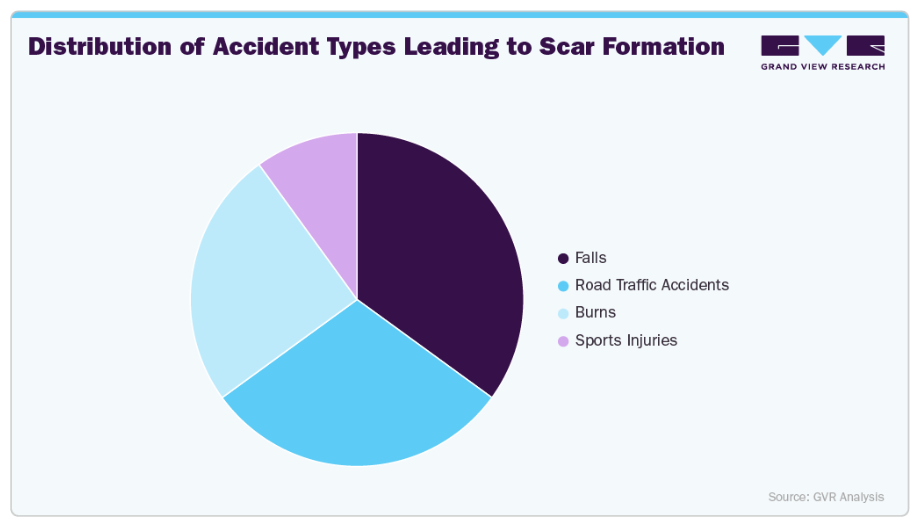 Distribution of Accident Types Leading to Scar Formation

GRAND VIEW RESEARCH

Falls
Road Traffic Accidents
Burns
Sports Injuries

Source: GVR Analysis